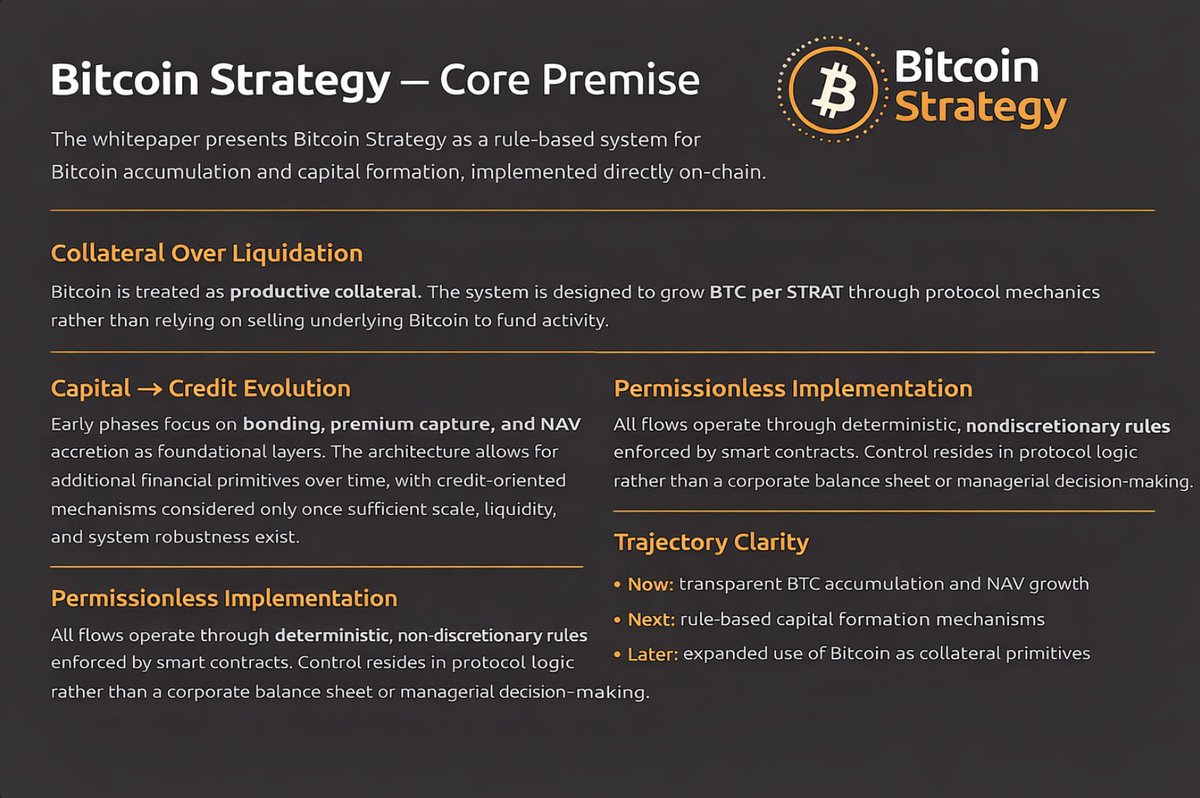 Bitcoin Strategy — Core Premise

Bitcoin Strategy

The whitepaper presents Bitcoin Strategy as a rule-based system for Bitcoin accumulation and capital formation, implemented directly on-chain.

Collateral Over Liquidation

Bitcoin is treated as productive collateral. The system is designed to grow BTC per STRAT through protocol mechanics rather than relying on selling underlying Bitcoin to fund activity.

Capital → Credit Evolution

Early phases focus on bonding, premium capture, and NAV accretion as foundational layers. The architecture allows for additional financial primitives over time, with credit-oriented mechanisms considered only once sufficient scale, liquidity, and system robustness exist.

Permissionless Implementation

All flows operate through deterministic, non-discretionary rules enforced by smart contracts. Control resides in protocol logic rather than a corporate balance sheet or managerial decision-making.

Permissionless Implementation

All flows operate through deterministic, nondiscretionary rules enforced by smart contracts. Control resides in protocol logic rather than a corporate balance sheet or managerial decision-making.

Trajectory Clarity

• Now: transparent BTC accumulation and NAV growth
• Next: rule-based capital formation mechanisms
• Later: expanded use of Bitcoin as collateral primitives